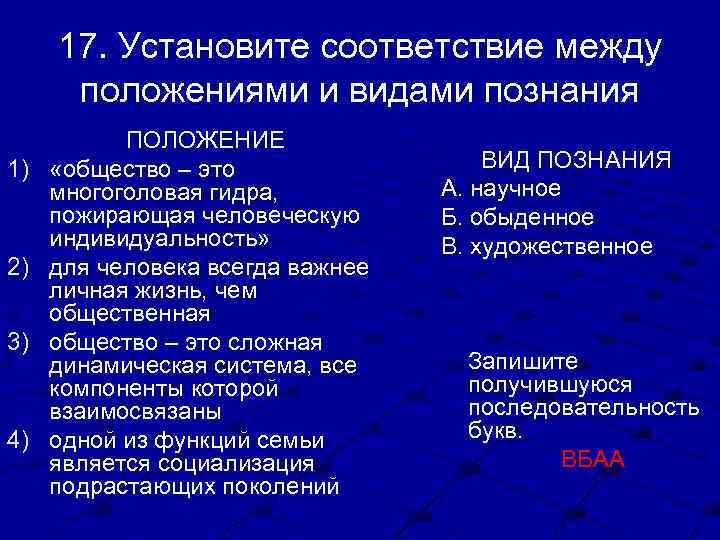 17. Установите соответствие между положениями и видами познания

ПОЛОЖЕНИЕ

1) «общество – это многоголовая гидра, пожирающая человеческую индивидуальность»

2) для человека всегда важнее личная жизнь, чем общественная

3) общество – это сложная динамическая система, все компоненты которой взаимосвязаны

4) одной из функций семьи является социализация подрастающих поколений

ВИД ПОЗНАНИЯ

А. научное

Б. обыденное

В. художественное

Запишите получившуюся последовательность букв.

ВБАА